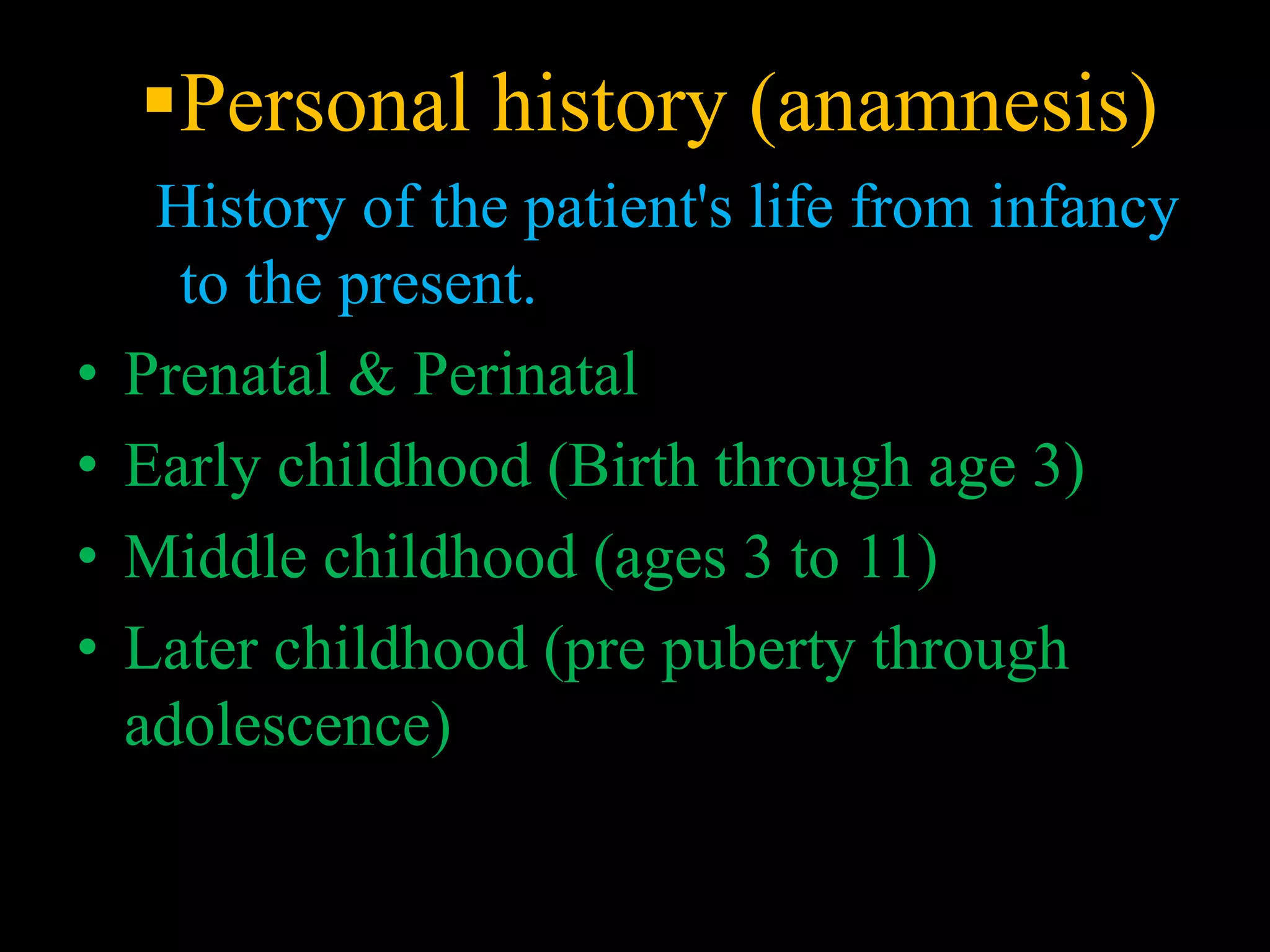 ▪Personal history (anamnesis)

History of the patient's life from infancy to the present.

• Prenatal & Perinatal
• Early childhood (Birth through age 3)
• Middle childhood (ages 3 to 11)
• Later childhood (pre puberty through adolescence)